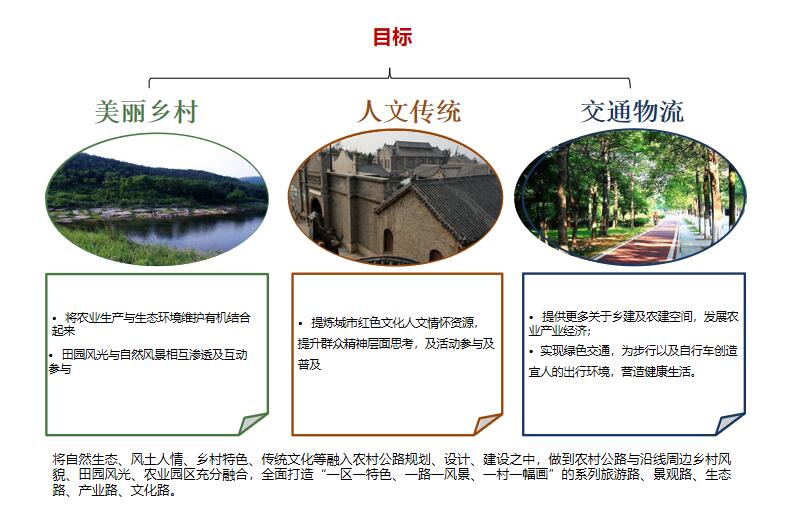 目标

美丽乡村

人文传统

交通物流

• 将农业生产与生态环境维护有机结合起来

• 田园风光与自然风景相互渗透及互动参与

• 提炼城市红色文化人文情怀资源，提升群众精神层面思考，及活动参与及普及

• 提供更多关于乡建及农建空间，发展农业产业经济；

• 实现绿色交通，为步行以及自行车创造宜人的出行环境，营造健康生活。

将自然生态、风土人情、乡村特色、传统文化等融入农村公路规划、设计、建设之中，做到农村公路与沿线周边乡村风貌、田园风光、农业园区充分融合，全面打造“一区一特色、一路一风景、一村一幅画”的系列旅游路、景观路、生态路、产业路、文化路。